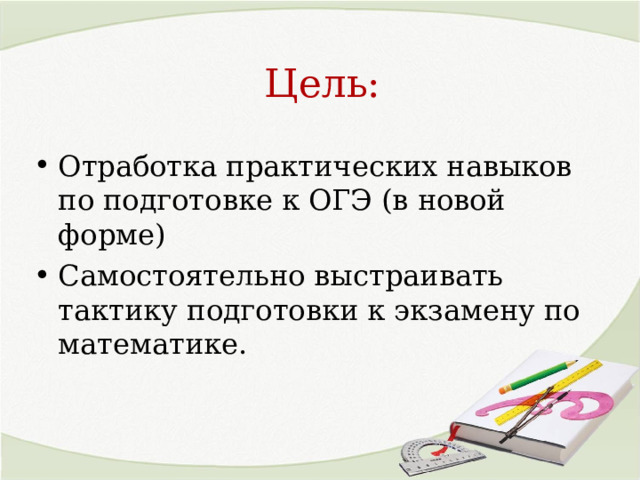 Цель:

• Отработка практических навыков по подготовке к ОГЭ (в новой форме)
• Самостоятельно выстраивать тактику подготовки к экзамену по математике.